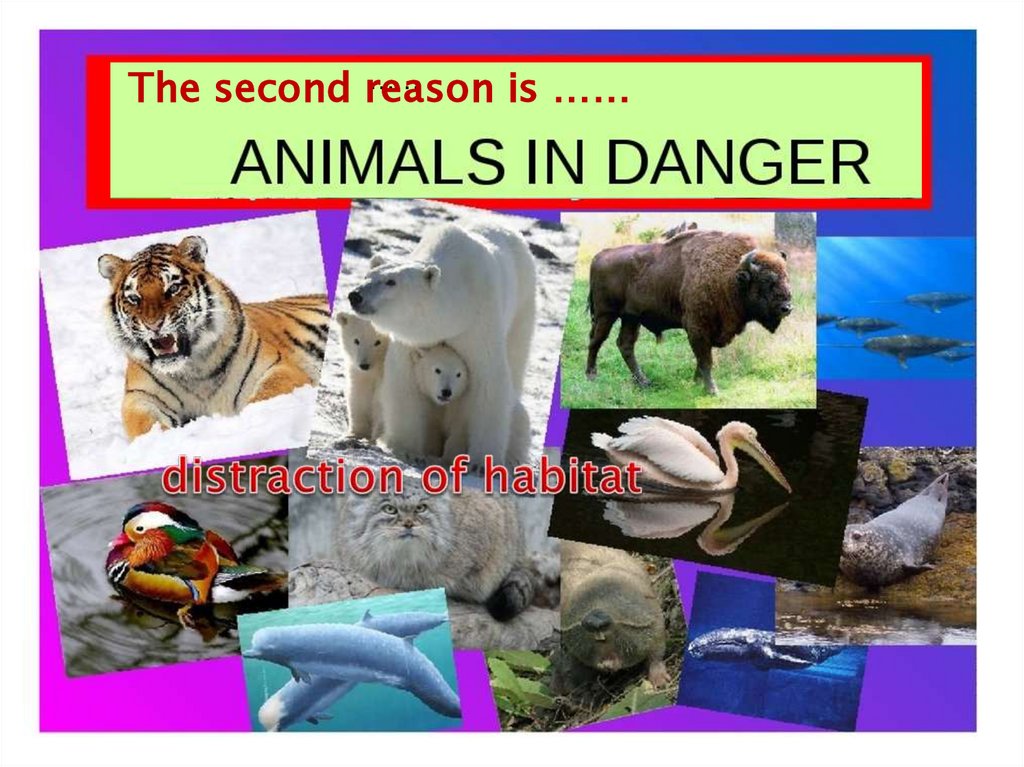 The second reason is ……

ANIMALS IN DANGER

distraction of habitat